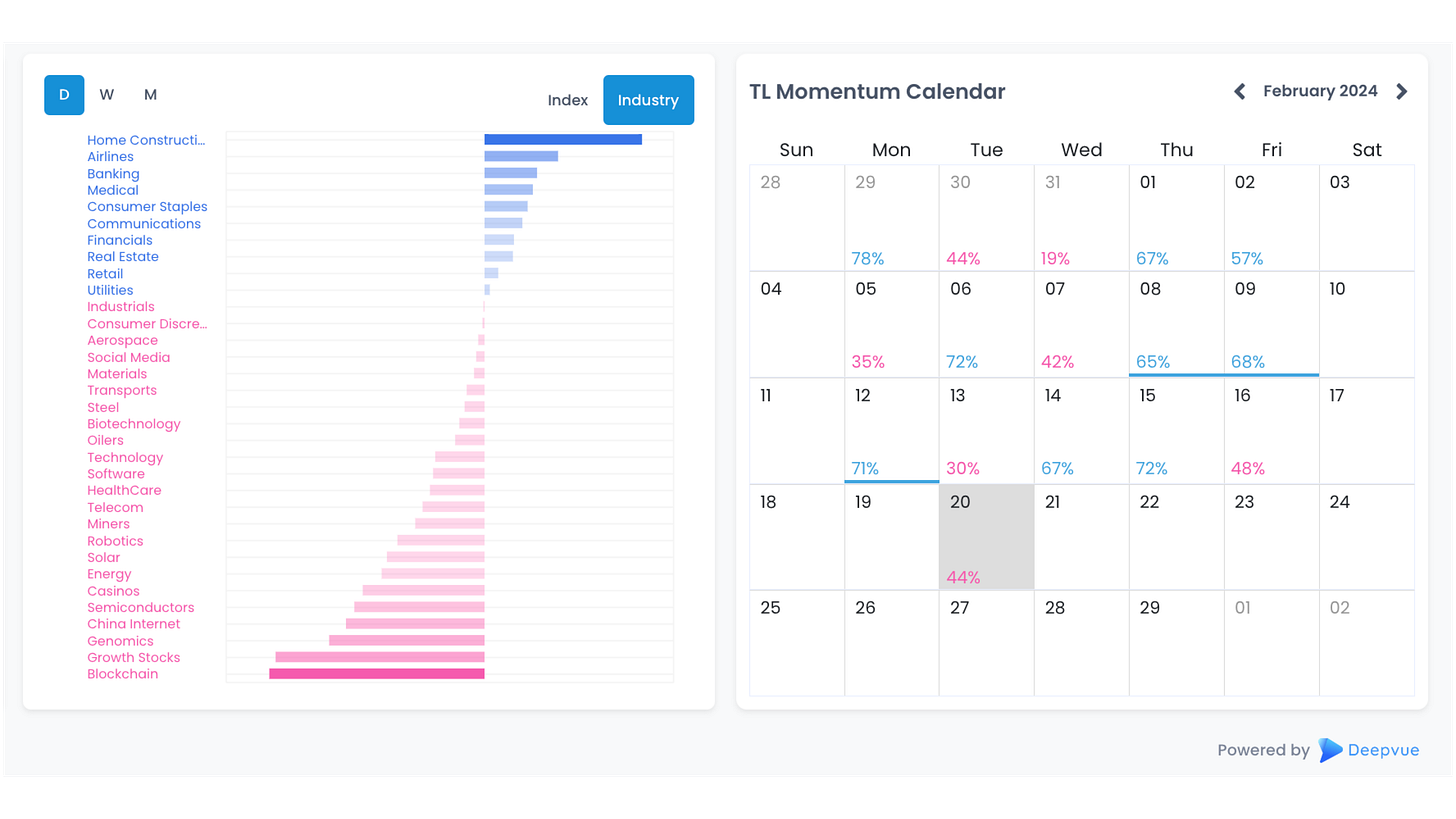 D W M

Index Industry

Home Constructi...
Airlines
Banking
Medical
Consumer Staples
Communications
Financials
Real Estate
Retail
Utilities
Industrials
Consumer Discre...
Aerospace
Social Media
Materials
Transports
Steel
Biotechnology
Oilers
Technology
Software
HealthCare
Telecom
Miners
Robotics
Solar
Energy
Casinos
Semiconductors
China Internet
Genomics
Growth Stocks
Blockchain

TL Momentum Calendar

February 2024

| Sun | Mon | Tue | Wed | Thu | Fri | Sat |
|---|---|---|---|---|---|---|
| 28 | 29 78% | 30 44% | 31 19% | 01 67% | 02 57% | 03 |
| 04 | 05 35% | 06 72% | 07 42% | 08 65% | 09 68% | 10 |
| 11 | 12 71% | 13 30% | 14 67% | 15 72% | 16 48% | 17 |
| 18 | 19 | 20 44% | 21 | 22 | 23 | 24 |
| 25 | 26 | 27 | 28 | 29 | 01 | 02 |

Powered by Deepvue